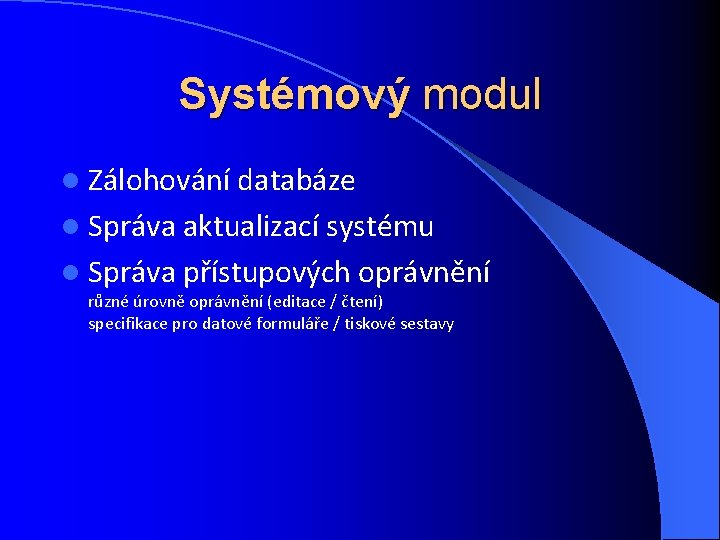 Systémový modul

- Zálohování databáze
- Správa aktualizací systému
- Správa přístupových oprávnění
  různé úrovně oprávnění (editace / čtení)
  specifikace pro datové formuláře / tiskové sestavy